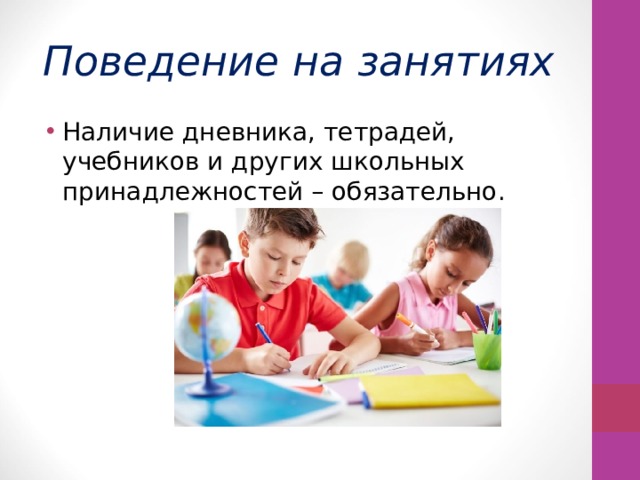 Поведение на занятиях

• Наличие дневника, тетрадей, учебников и других школьных принадлежностей – обязательно.